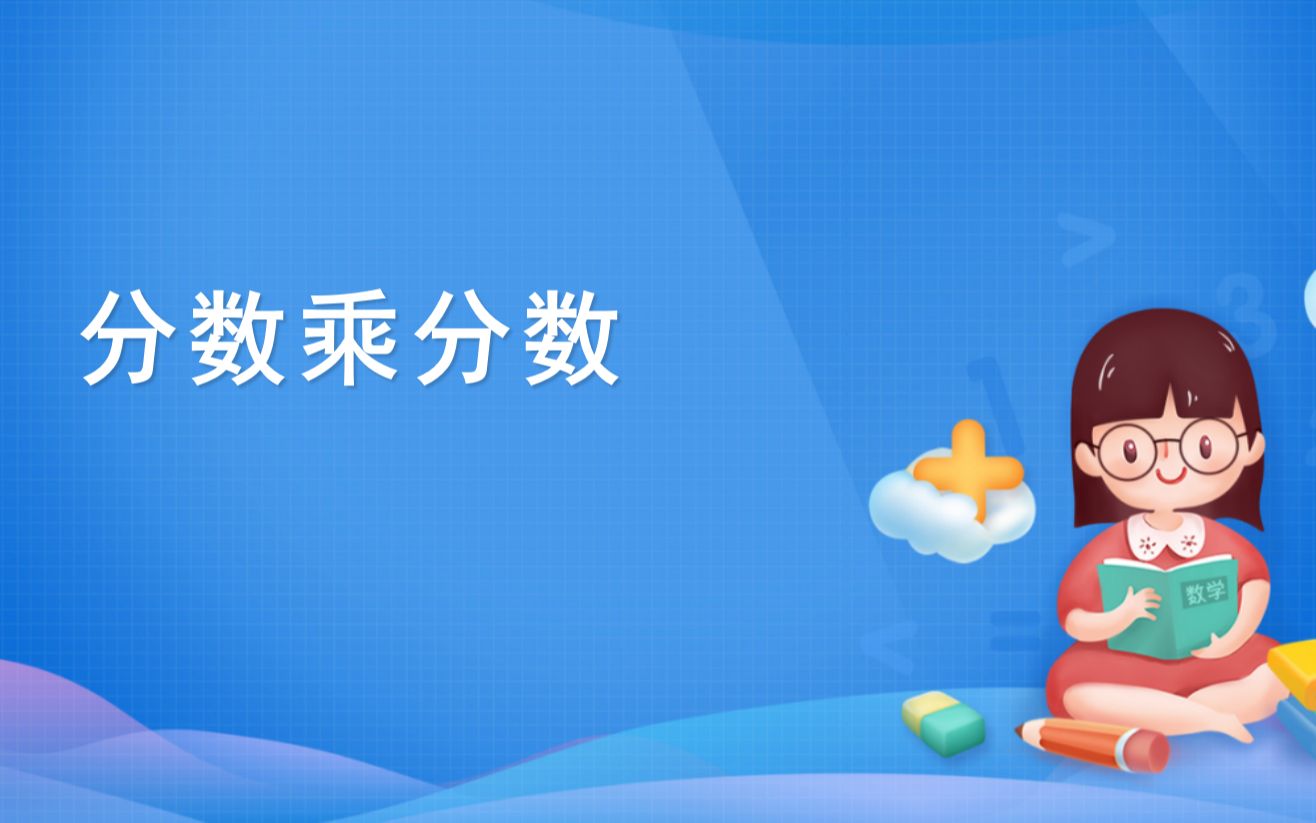 分数乘分数

数学